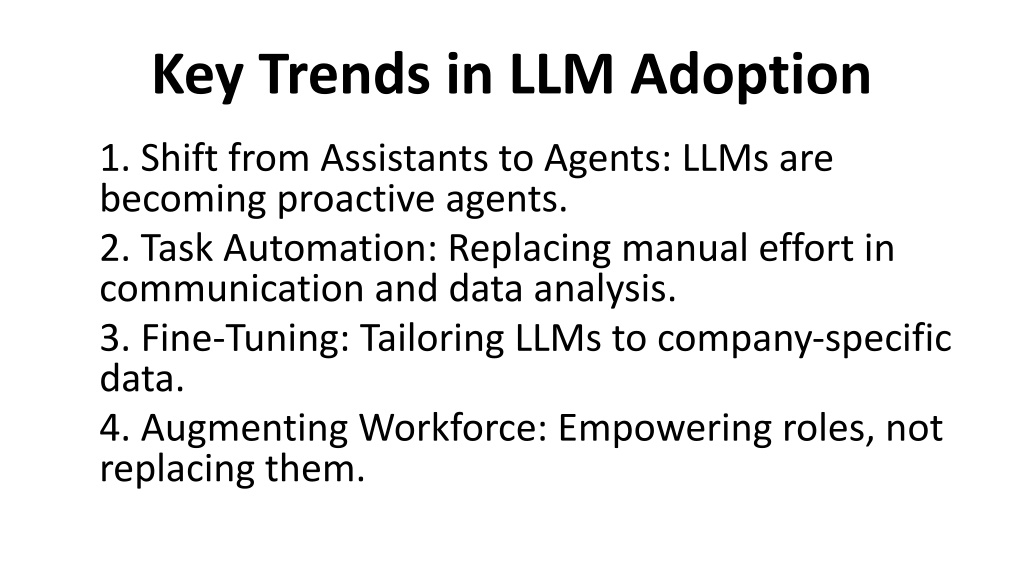 Key Trends in LLM Adoption

1. Shift from Assistants to Agents: LLMs are becoming proactive agents.

2. Task Automation: Replacing manual effort in communication and data analysis.

3. Fine-Tuning: Tailoring LLMs to company-specific data.

4. Augmenting Workforce: Empowering roles, not replacing them.